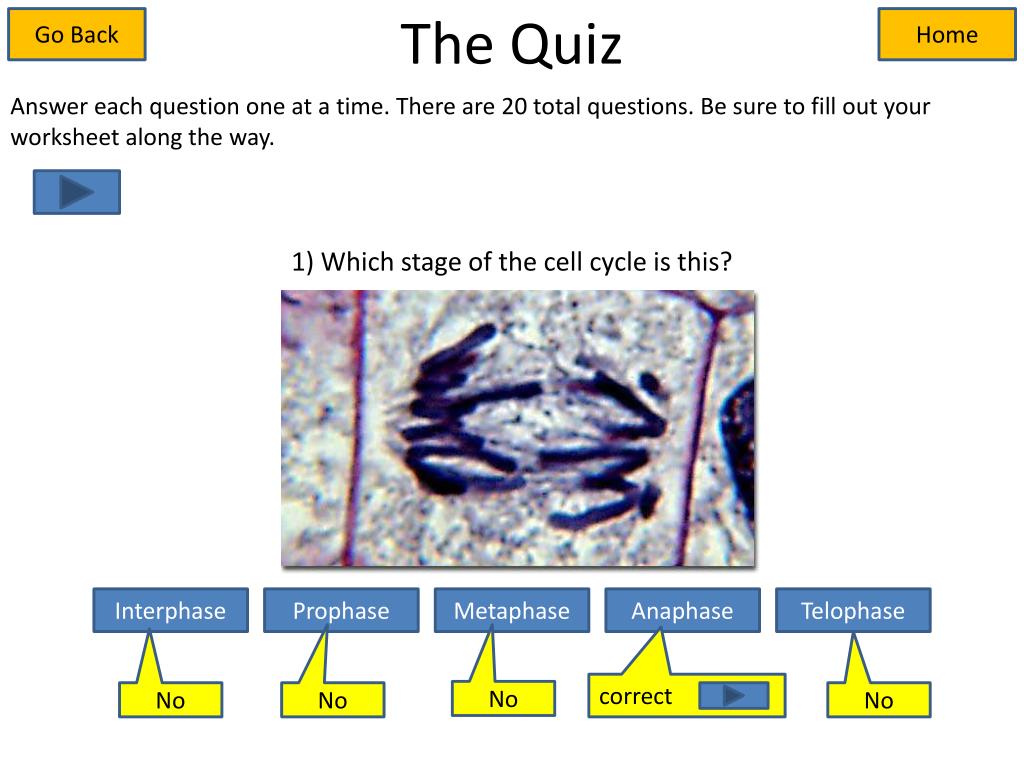 Go Back

The Quiz

Home

Answer each question one at a time. There are 20 total questions. Be sure to fill out your worksheet along the way.

1) Which stage of the cell cycle is this?

Interphase

Prophase

Metaphase

Anaphase

Telophase

No

No

No

correct

No